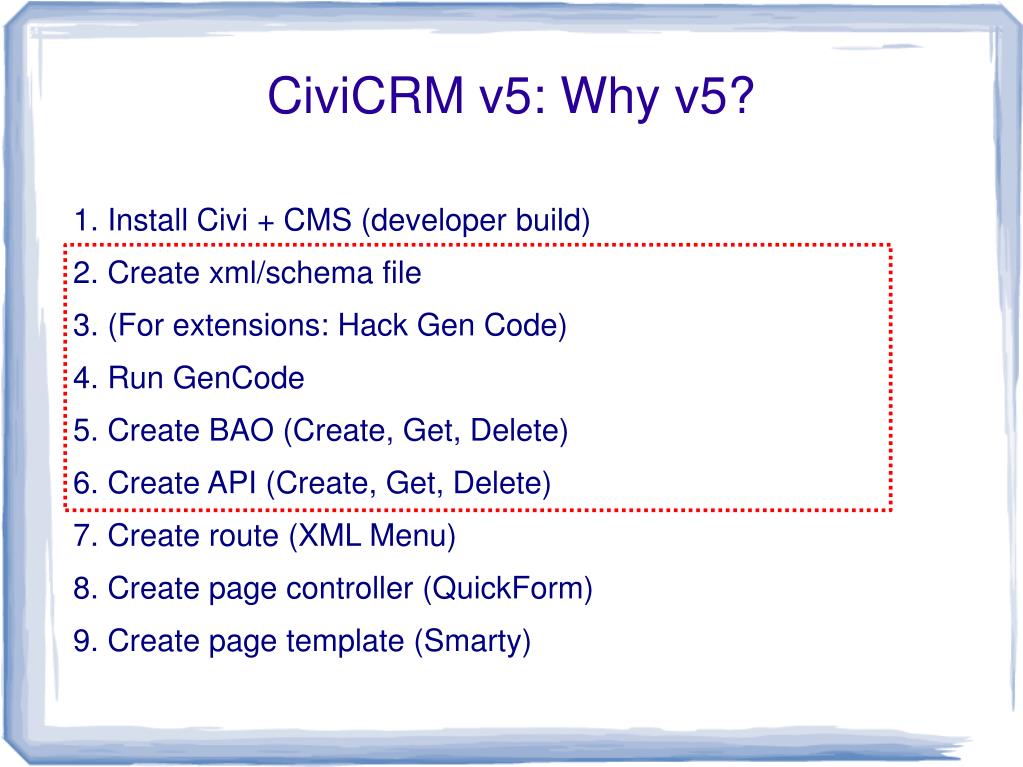 CiviCRM v5: Why v5?

1. Install Civi + CMS (developer build)

2. Create xml/schema file

3. (For extensions: Hack Gen Code)

4. Run GenCode

5. Create BAO (Create, Get, Delete)

6. Create API (Create, Get, Delete)

7. Create route (XML Menu)

8. Create page controller (QuickForm)

9. Create page template (Smarty)